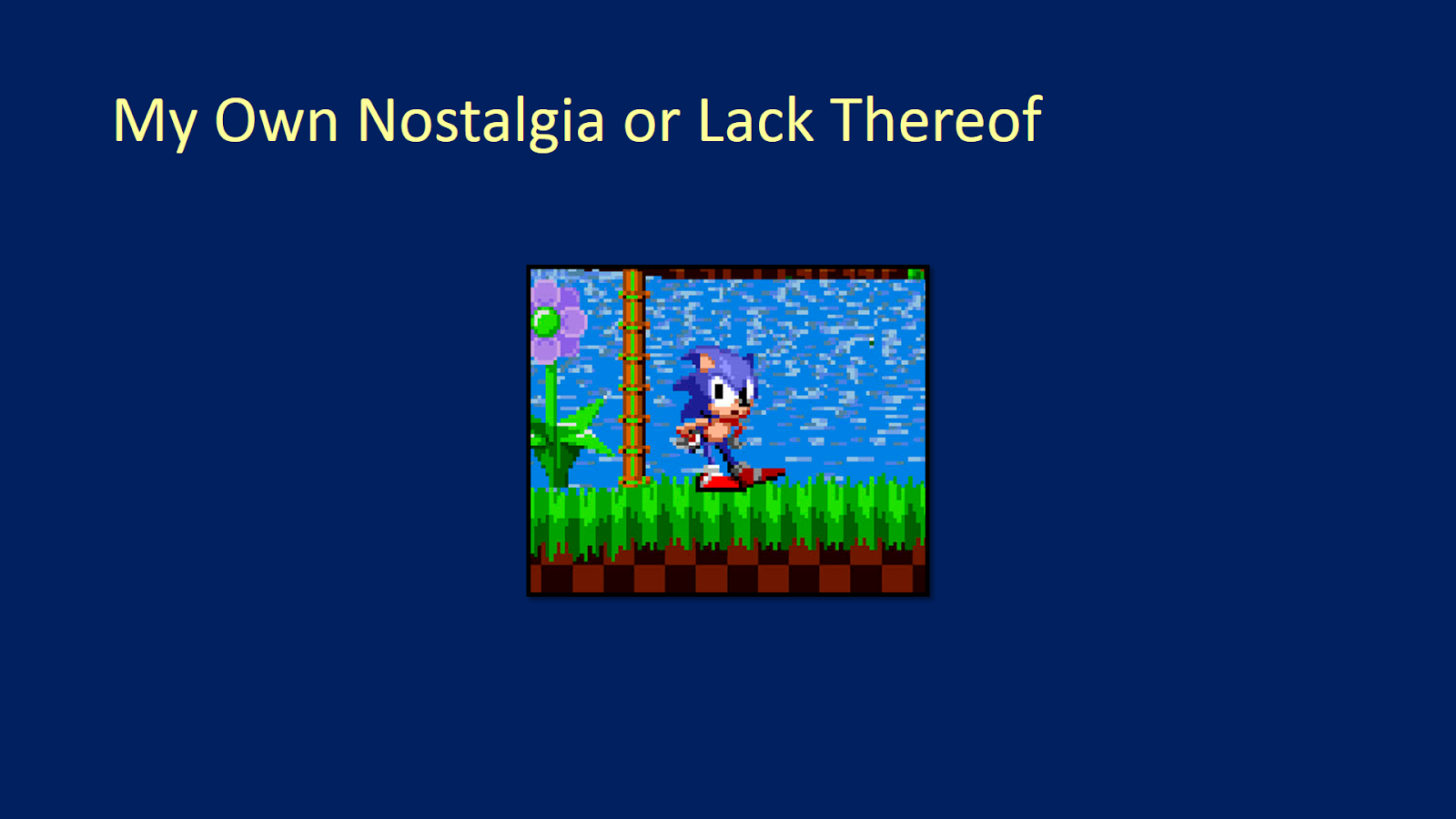 My Own Nostalgia or Lack Thereof